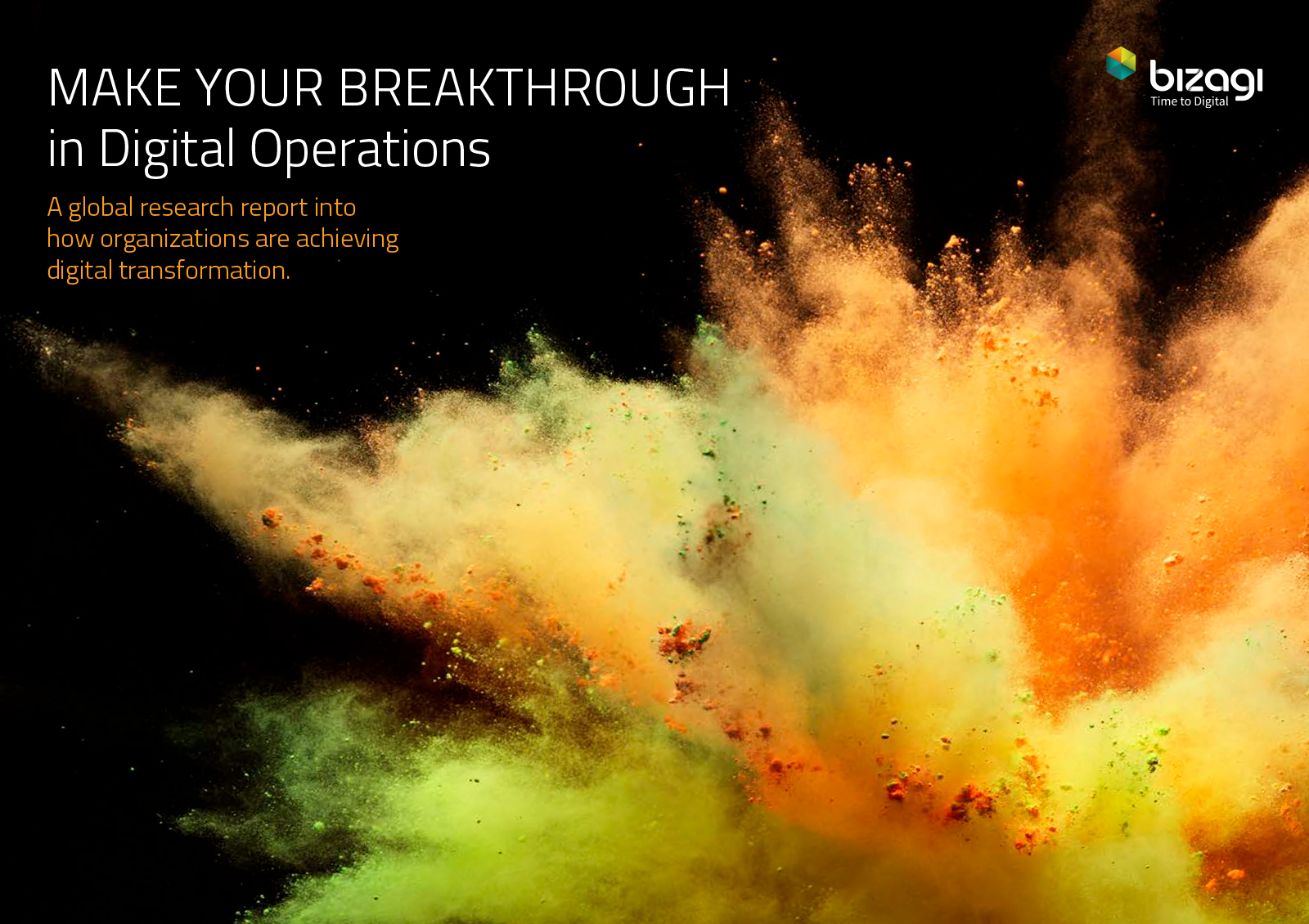 MAKE YOUR BREAKTHROUGH
in Digital Operations

A global research report into how organizations are achieving digital transformation.

bizagi
Time to Digital